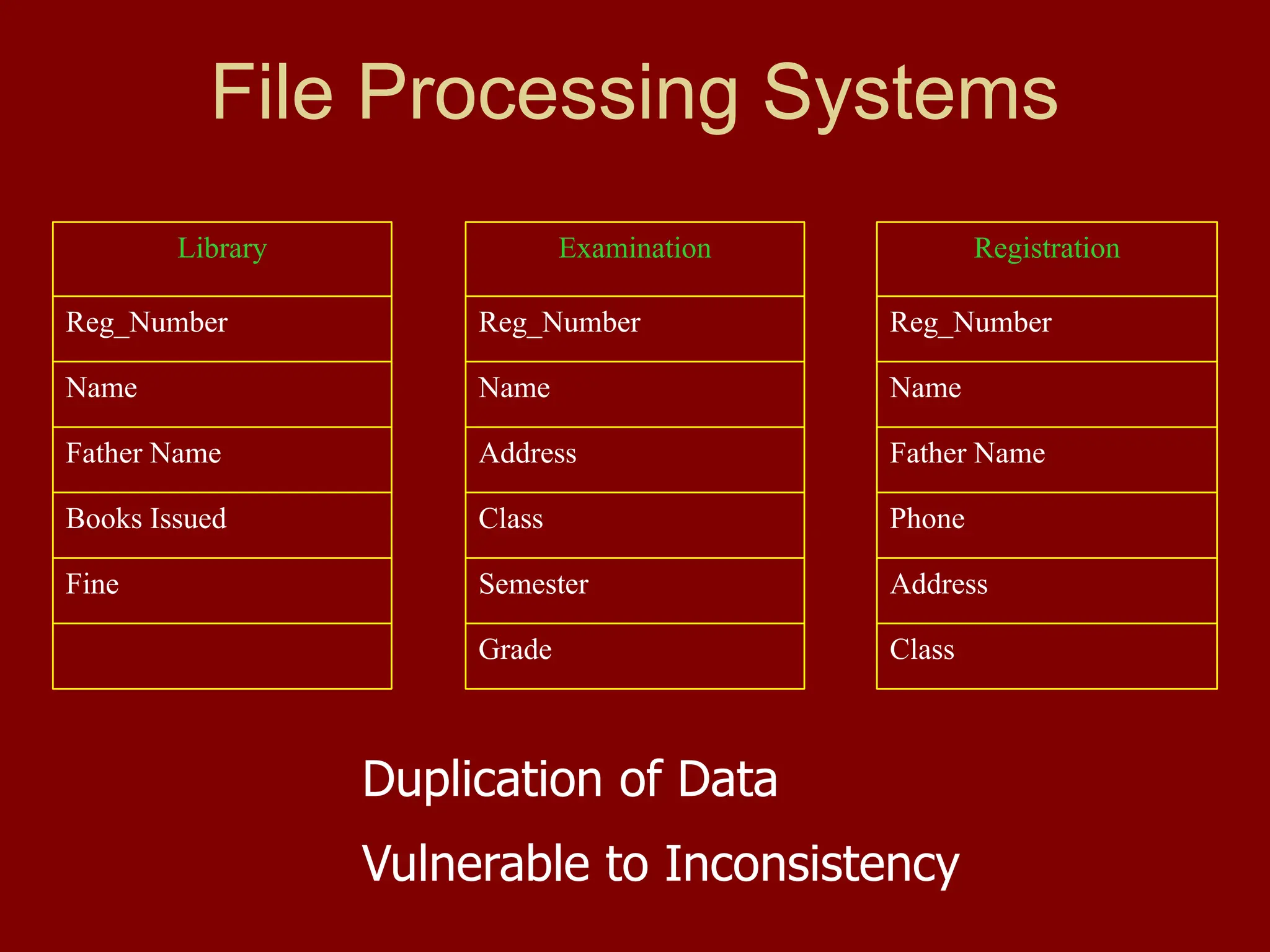 File Processing Systems

| Library |
|---|
| Reg_Number |
| Name |
| Father Name |
| Books Issued |
| Fine |
| |

| Examination |
|---|
| Reg_Number |
| Name |
| Address |
| Class |
| Semester |
| Grade |

| Registration |
|---|
| Reg_Number |
| Name |
| Father Name |
| Phone |
| Address |
| Class |

Duplication of Data

Vulnerable to Inconsistency